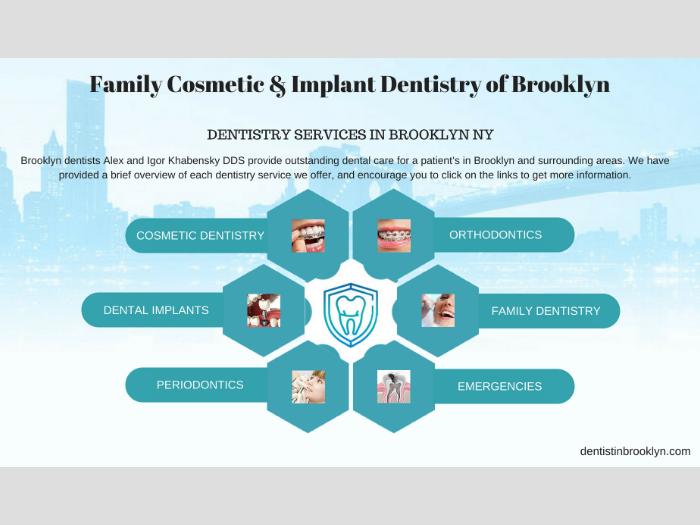 Family Cosmetic & Implant Dentistry of Brooklyn

DENTISTRY SERVICES IN BROOKLYN NY

Brooklyn dentists Alex and Igor Khabensky DDS provide outstanding dental care for a patient's in Brooklyn and surrounding areas. We have provided a brief overview of each dentistry service we offer, and encourage you to click on the links to get more information.

COSMETIC DENTISTRY

ORTHODONTICS

DENTAL IMPLANTS

FAMILY DENTISTRY

PERIODONTICS

EMERGENCIES

dentistinbrooklyn.com